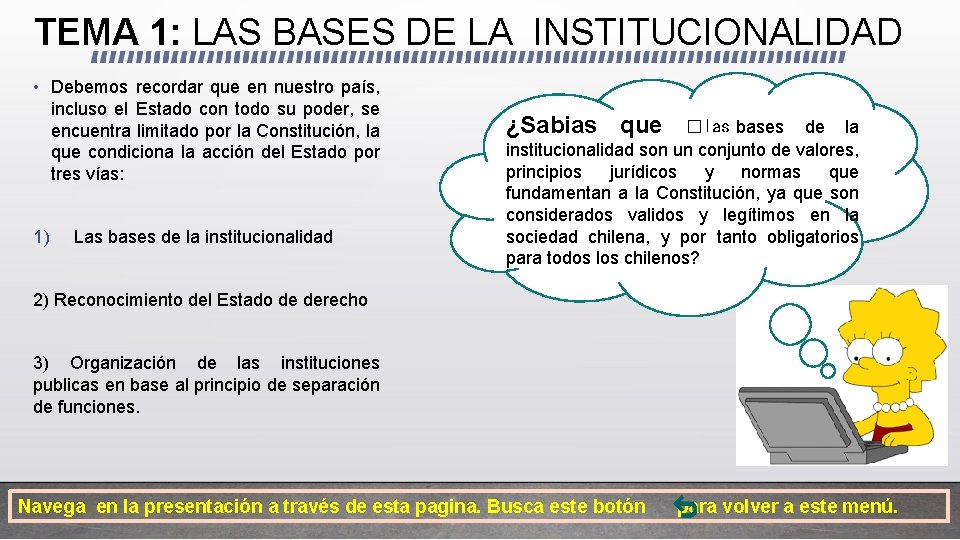 TEMA 1: LAS BASES DE LA INSTITUCIONALIDAD

• Debemos recordar que en nuestro país, incluso el Estado con todo su poder, se encuentra limitado por la Constitución, la que condiciona la acción del Estado por tres vías:

1) Las bases de la institucionalidad

2) Reconocimiento del Estado de derecho

3) Organización de las instituciones publicas en base al principio de separación de funciones.

¿Sabias que □las bases de la institucionalidad son un conjunto de valores, principios jurídicos y normas que fundamentan a la Constitución, ya que son considerados validos y legítimos en la sociedad chilena, y por tanto obligatorios para todos los chilenos?

Navega en la presentación a través de esta pagina. Busca este botón para volver a este menú.